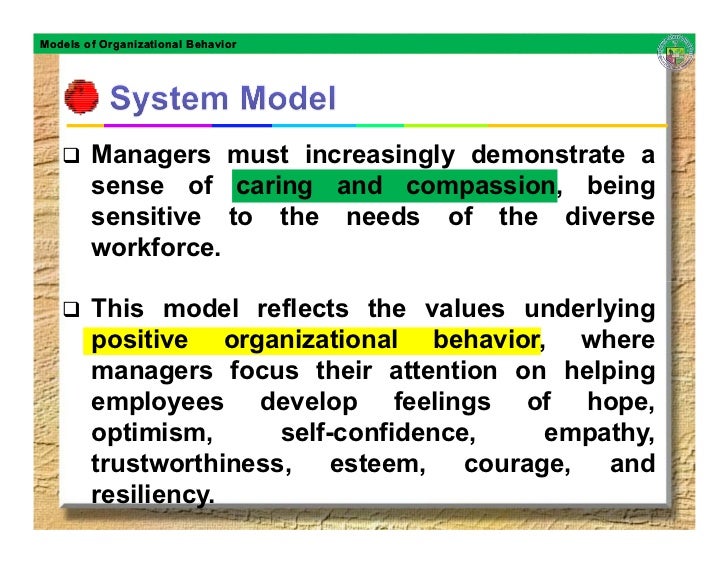 Models of Organizational Behavior

System Model

❑ Managers must increasingly demonstrate a sense of caring and compassion, being sensitive to the needs of the diverse workforce.

❑ This model reflects the values underlying positive organizational behavior, where managers focus their attention on helping employees develop feelings of hope, optimism, self-confidence, empathy, trustworthiness, esteem, courage, and resiliency.